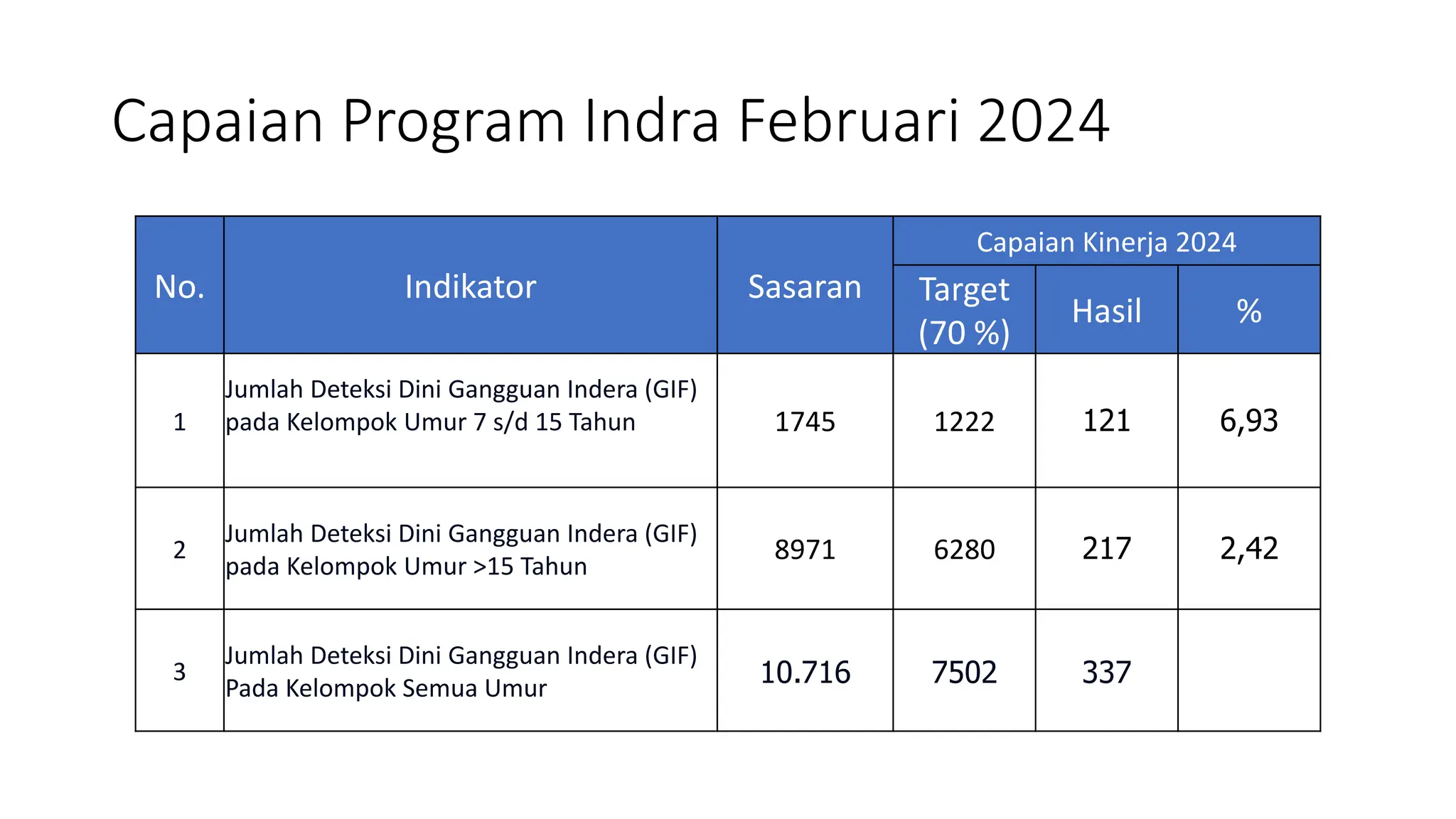 Capaian Program Indra Februari 2024

| No. | Indikator | Sasaran | Capaian Kinerja 2024 | | |
|---|---|---|---|---|---|
| | | | Target (70 %) | Hasil | % |
| 1 | Jumlah Deteksi Dini Gangguan Indera (GIF) pada Kelompok Umur 7 s/d 15 Tahun | 1745 | 1222 | 121 | 6,93 |
| 2 | Jumlah Deteksi Dini Gangguan Indera (GIF) pada Kelompok Umur >15 Tahun | 8971 | 6280 | 217 | 2,42 |
| 3 | Jumlah Deteksi Dini Gangguan Indera (GIF) Pada Kelompok Semua Umur | 10.716 | 7502 | 337 | |